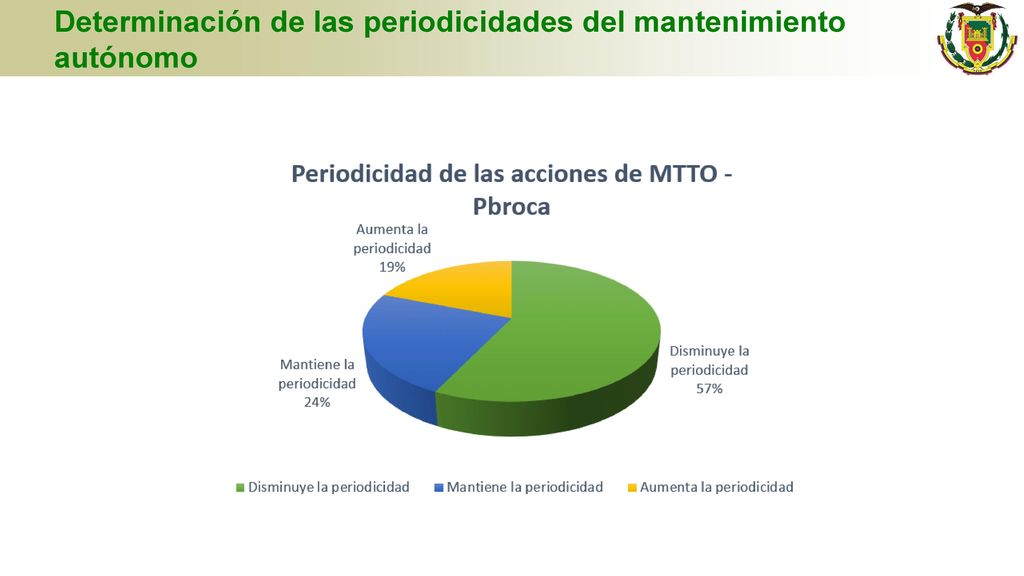 Determinación de las periodicidades del mantenimiento autónomo

Periodicidad de las acciones de MTTO - Pbroca

Aumenta la periodicidad 19%

Mantiene la periodicidad 24%

Disminuye la periodicidad 57%

Disminuye la periodicidad
Mantiene la periodicidad
Aumenta la periodicidad